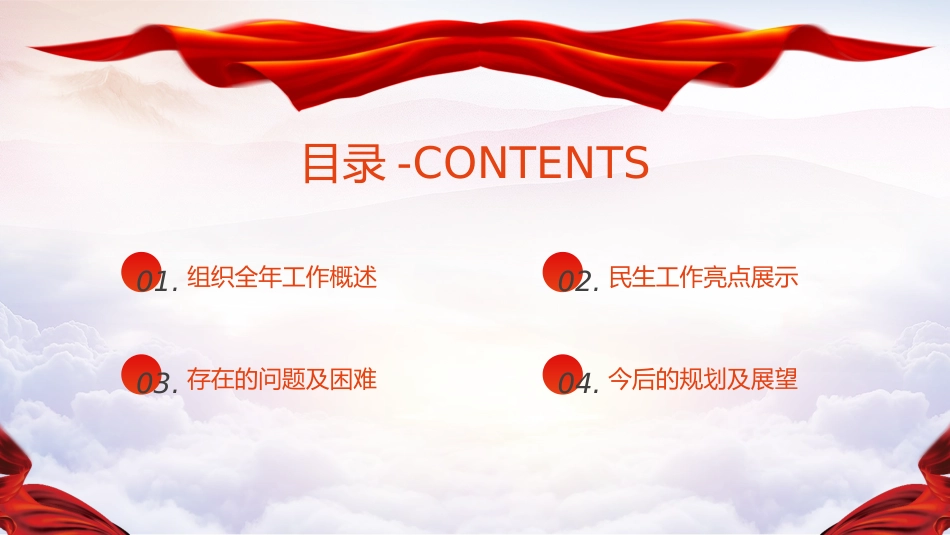 目录 -CONTENTS

01. 组织全年工作概述

02. 民生工作亮点展示

03. 存在的问题及困难

04. 今后的规划及展望